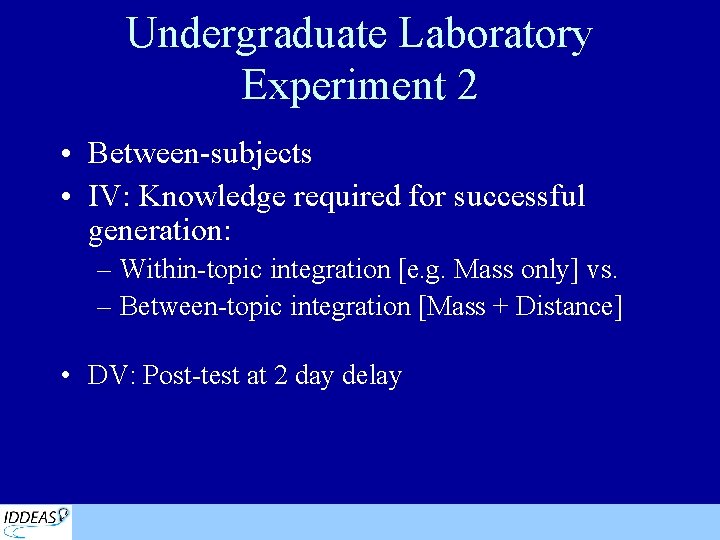 Undergraduate Laboratory Experiment 2

• Between-subjects
• IV: Knowledge required for successful generation:
– Within-topic integration [e.g. Mass only] vs.
– Between-topic integration [Mass + Distance]

• DV: Post-test at 2 day delay

IDDEAS